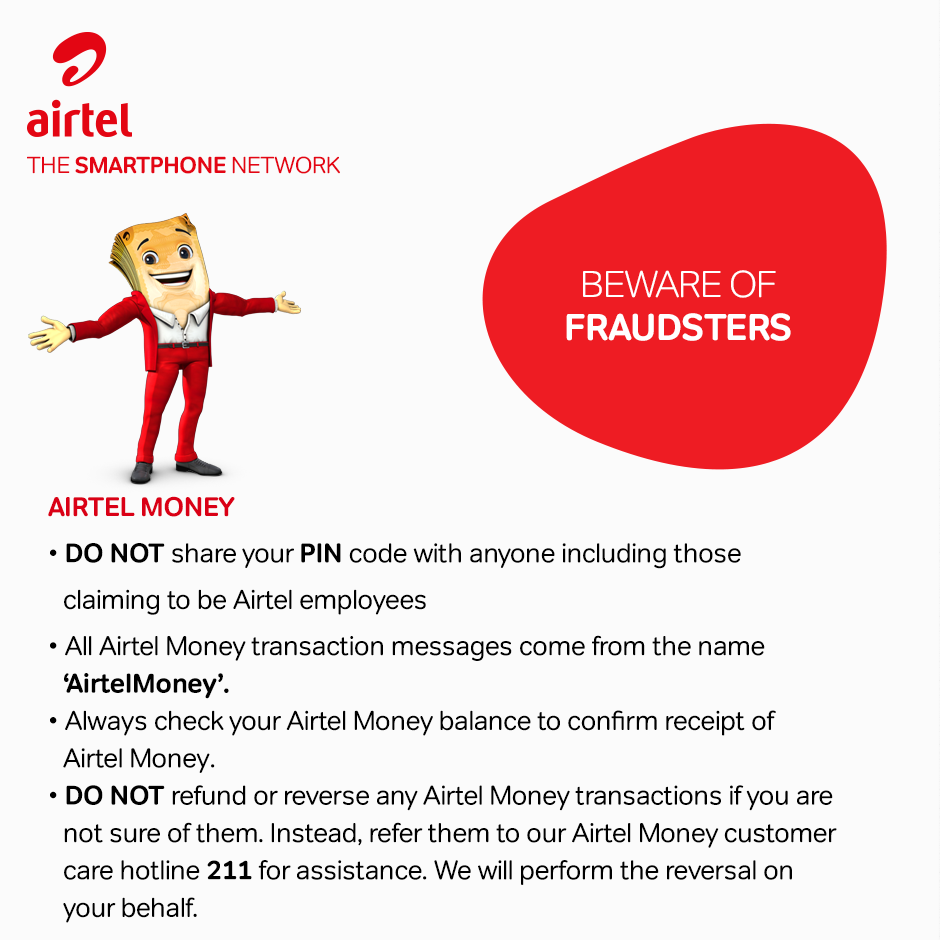 airtel
THE SMARTPHONE NETWORK

BEWARE OF
FRAUDSTERS

AIRTEL MONEY

• DO NOT share your PIN code with anyone including those claiming to be Airtel employees

• All Airtel Money transaction messages come from the name 'AirtelMoney'.

• Always check your Airtel Money balance to confirm receipt of Airtel Money.

• DO NOT refund or reverse any Airtel Money transactions if you are not sure of them. Instead, refer them to our Airtel Money customer care hotline 211 for assistance. We will perform the reversal on your behalf.